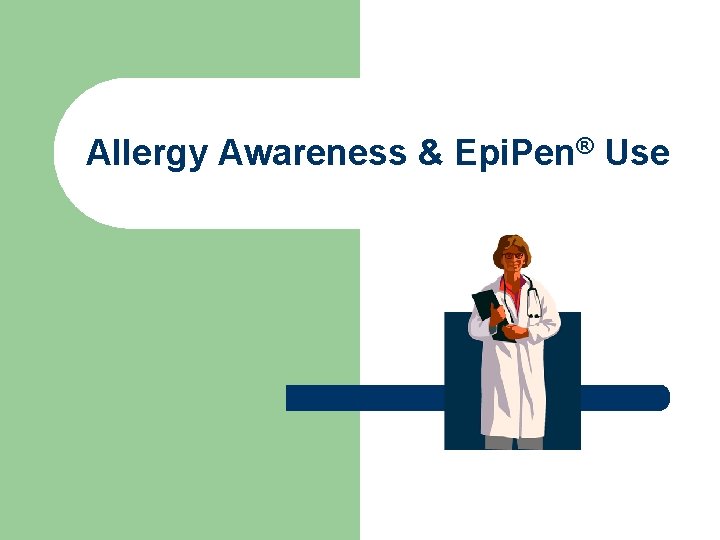 Allergy Awareness & EpiPen® Use